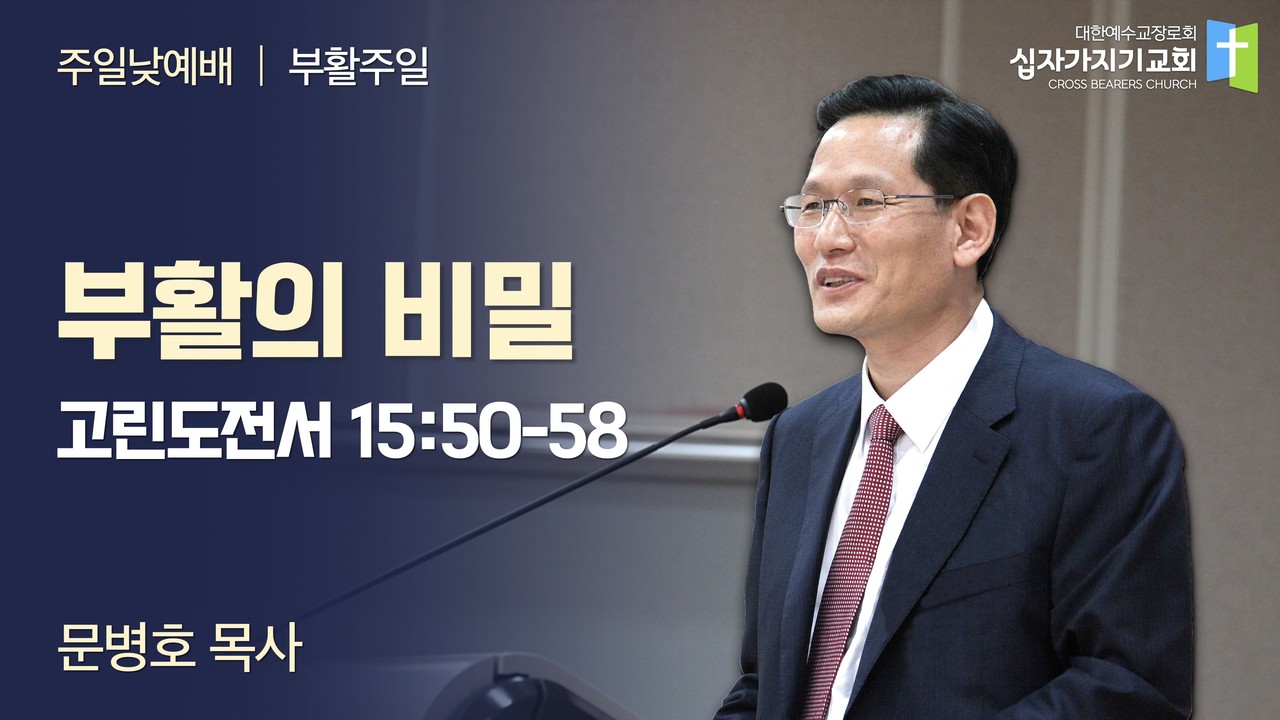 주일낮예배 | 부활주일

대한예수교장로회
십자가지기교회
CROSS BEARERS CHURCH

부활의 비밀

고린도전서 15:50-58

문병호 목사